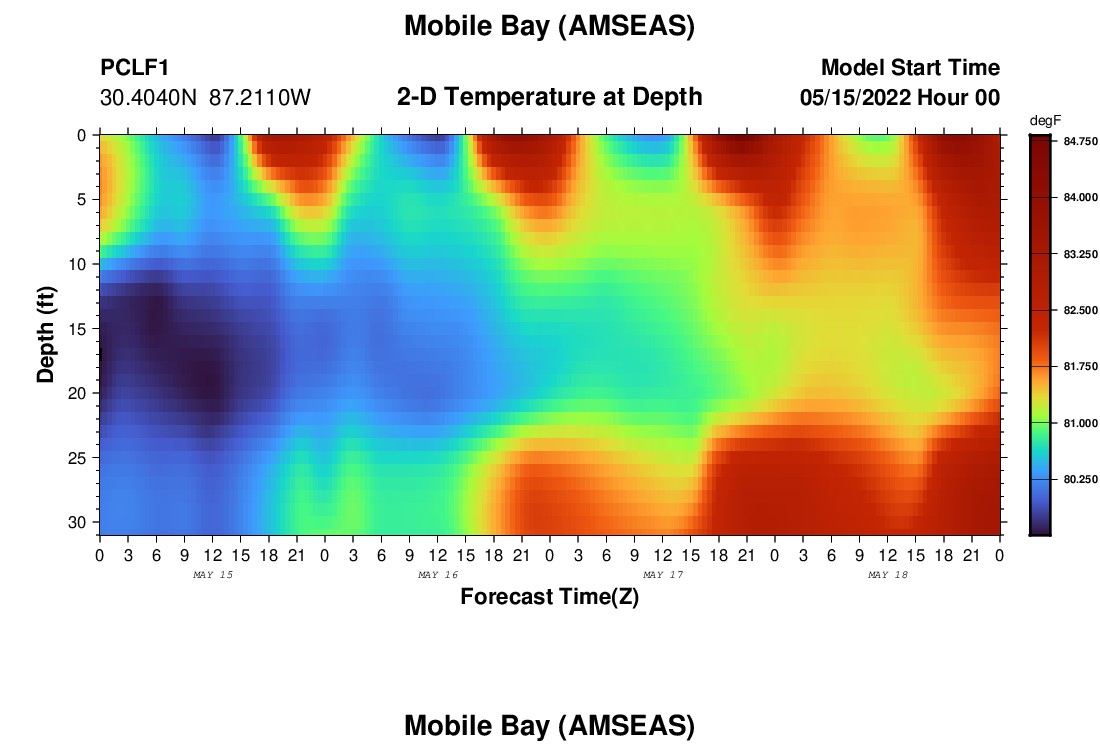 Mobile Bay (AMSEAS)

PCLF1
30.4040N 87.2110W

2-D Temperature at Depth

Model Start Time
05/15/2022 Hour 00

degF
84.750
84.000
83.250
82.500
81.750
81.000
80.250

Depth (ft)
0
5
10
15
20
25
30

0 3 6 9 12 15 18 21 0 3 6 9 12 15 18 21 0 3 6 9 12 15 18 21 0 3 6 9 12 15 18 21 0
MAY 15
MAY 16
MAY 17
MAY 18

Forecast Time(Z)

Mobile Bay (AMSEAS)